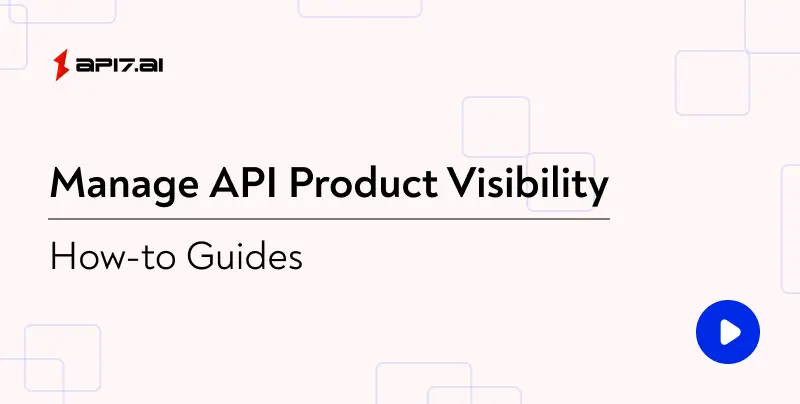 API7.AI

Manage API Product Visibility

How-to Guides